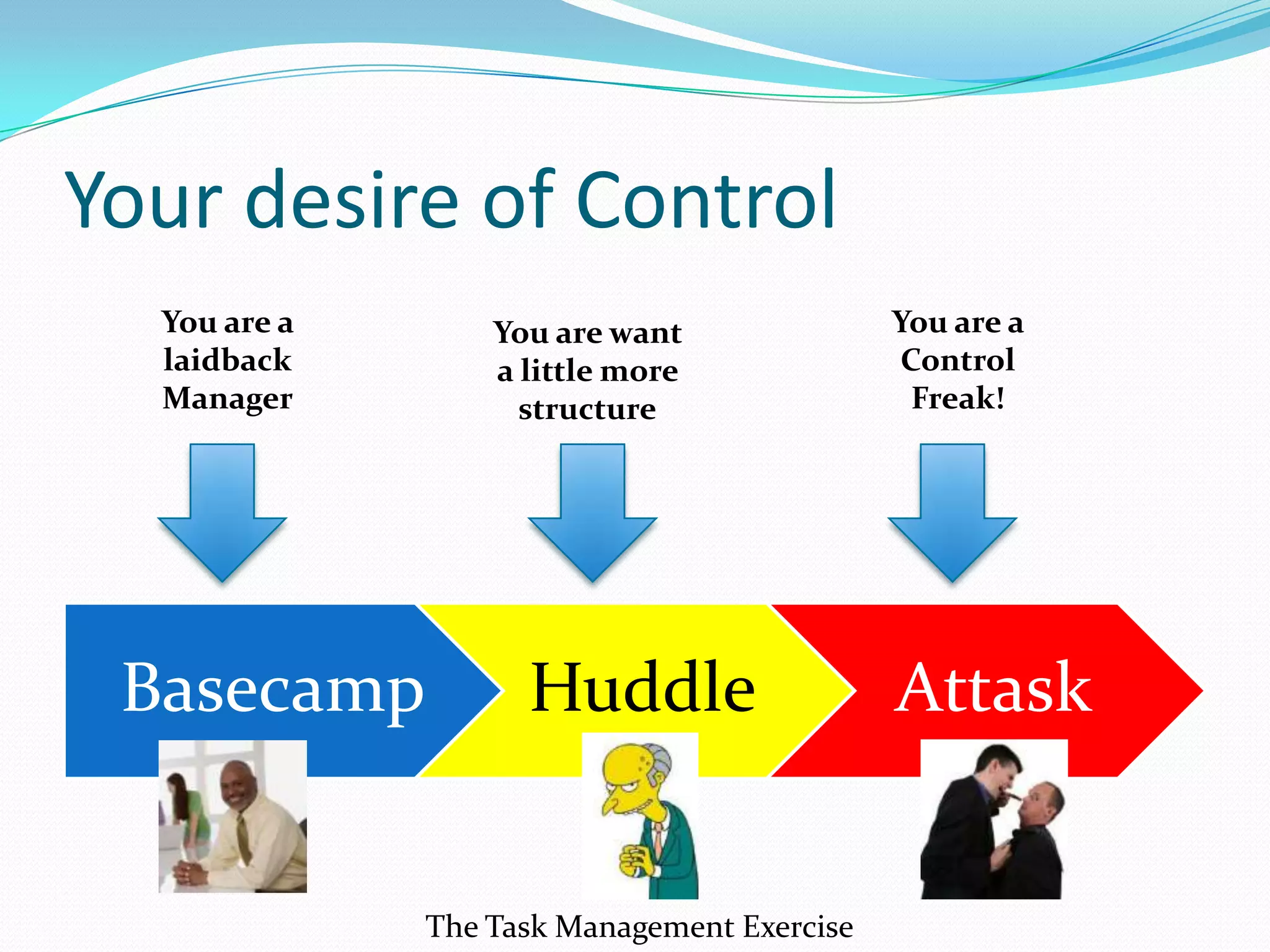 Your desire of Control

You are a laidback Manager

You are want a little more structure

You are a Control Freak!

Basecamp

Huddle

Attask

The Task Management Exercise